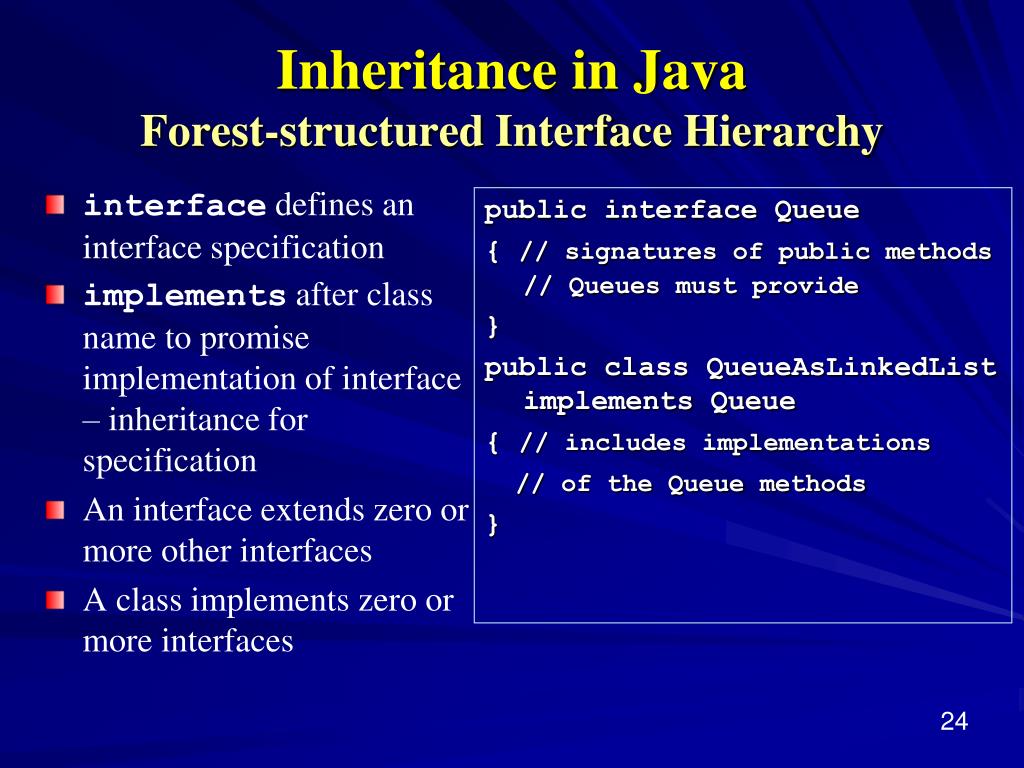 Inheritance in Java
Forest-structured Interface Hierarchy

interface defines an interface specification

implements after class name to promise implementation of interface – inheritance for specification

An interface extends zero or more other interfaces

A class implements zero or more interfaces

public interface Queue
{ // signatures of public methods
  // Queues must provide
}
public class QueueAsLinkedList
  implements Queue
{ // includes implementations
  // of the Queue methods
}

24